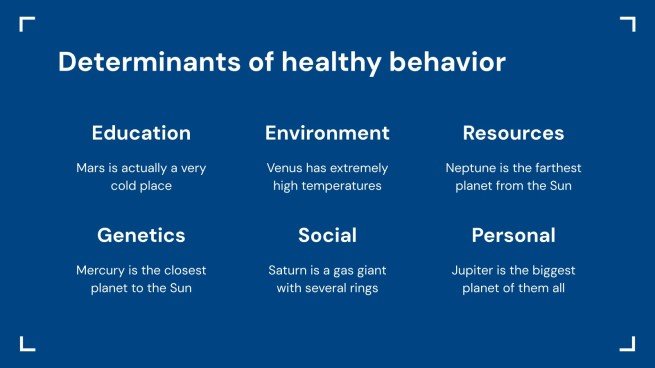 Determinants of healthy behavior

Education

Mars is actually a very cold place

Environment

Venus has extremely high temperatures

Resources

Neptune is the farthest planet from the Sun

Genetics

Mercury is the closest planet to the Sun

Social

Saturn is a gas giant with several rings

Personal

Jupiter is the biggest planet of them all